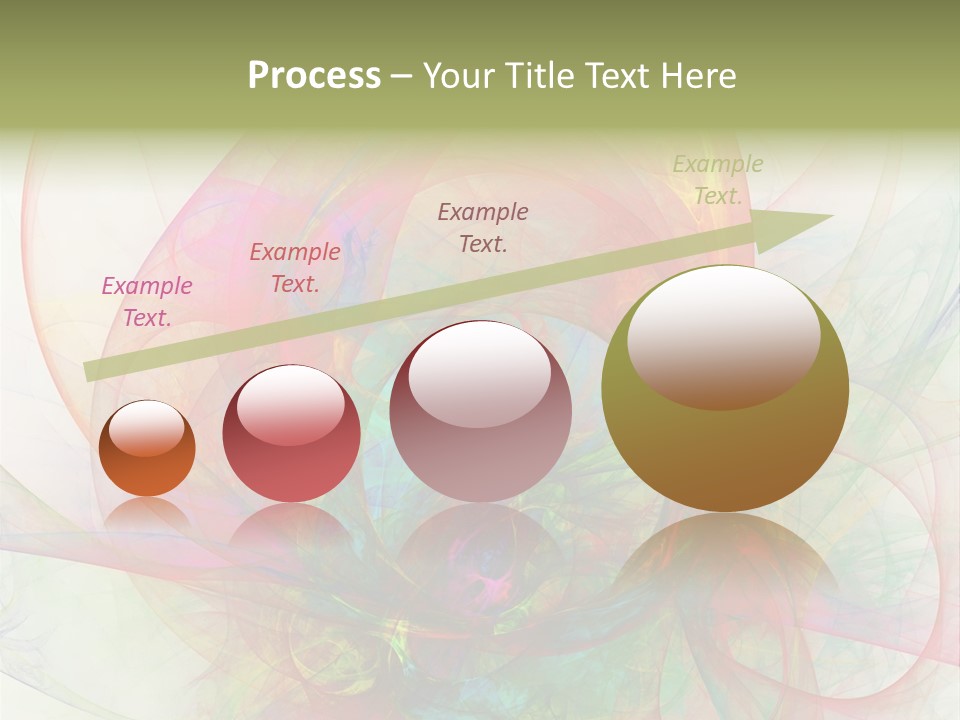 Process – Your Title Text Here

Example Text.

Example Text.

Example Text.

Example Text.